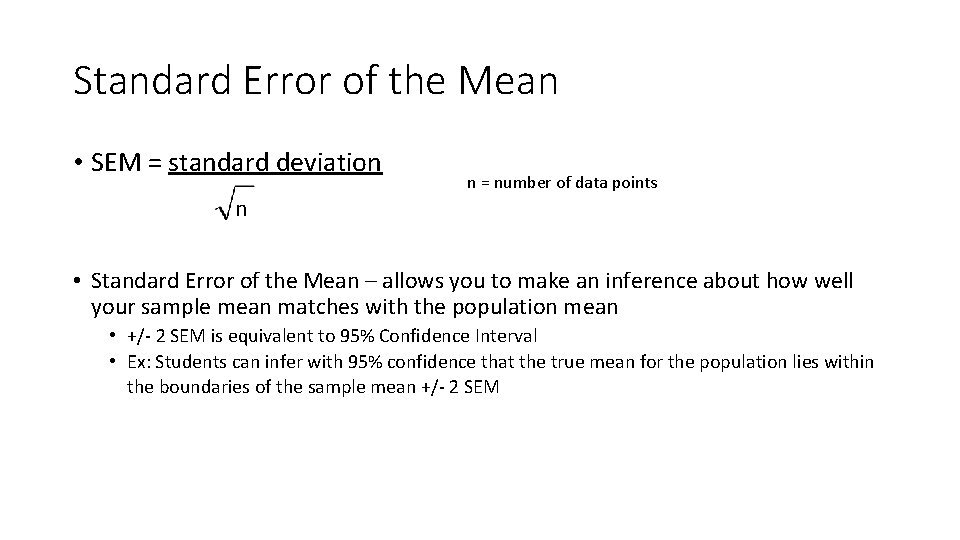 Standard Error of the Mean

• SEM = $\frac{\text{standard deviation}}{\sqrt{n}}$

n = number of data points

• Standard Error of the Mean – allows you to make an inference about how well your sample mean matches with the population mean
  • +/- 2 SEM is equivalent to 95% Confidence Interval
  • Ex: Students can infer with 95% confidence that the true mean for the population lies within the boundaries of the sample mean +/- 2 SEM